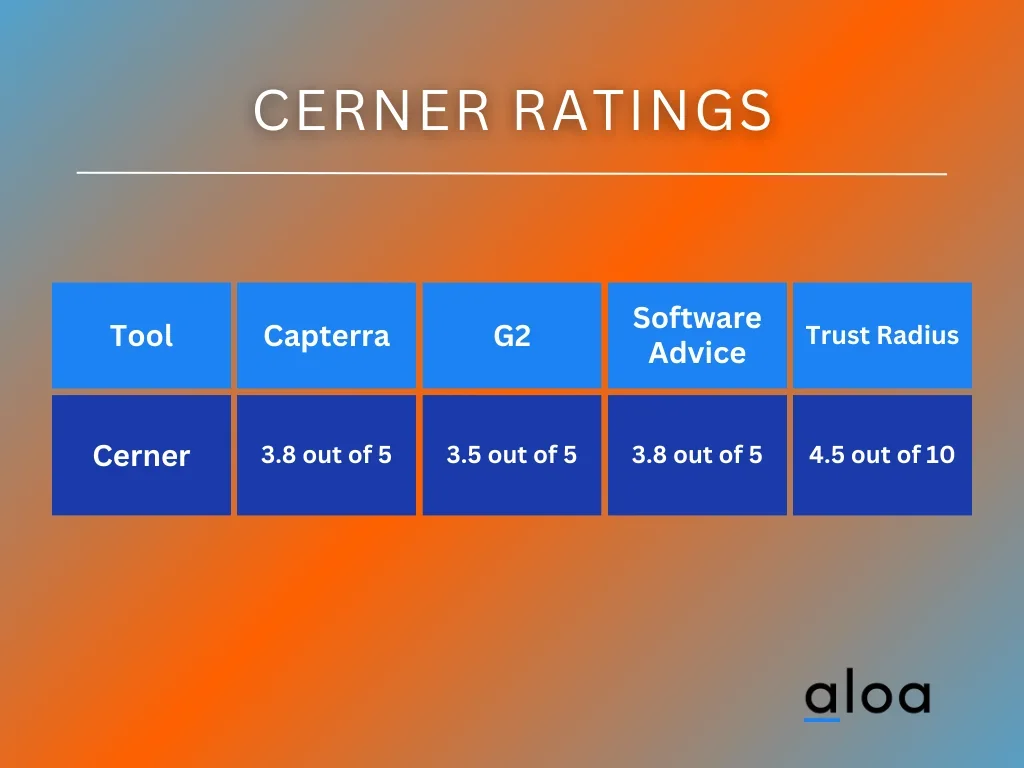 CERNER RATINGS

| Tool | Capterra | G2 | Software Advice | Trust Radius |
|---|---|---|---|---|
| Cerner | 3.8 out of 5 | 3.5 out of 5 | 3.8 out of 5 | 4.5 out of 10 |

aloa